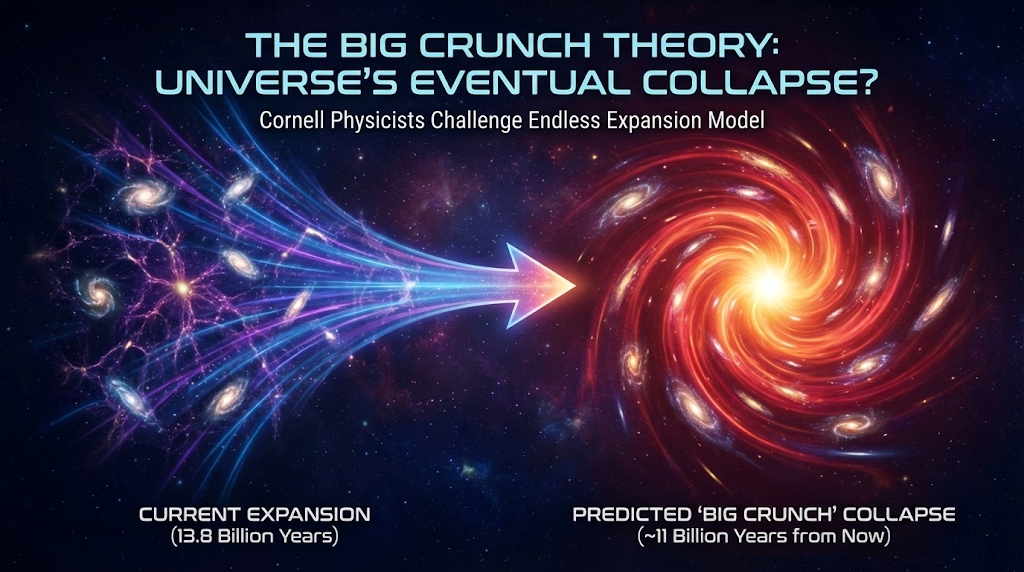 THE BIG CRUNCH THEORY: UNIVERSE'S EVENTUAL COLLAPSE?

Cornell Physicists Challenge Endless Expansion Model

CURRENT EXPANSION
(13.8 Billion Years)

PREDICTED 'BIG CRUNCH' COLLAPSE
(~11 Billion Years from Now)